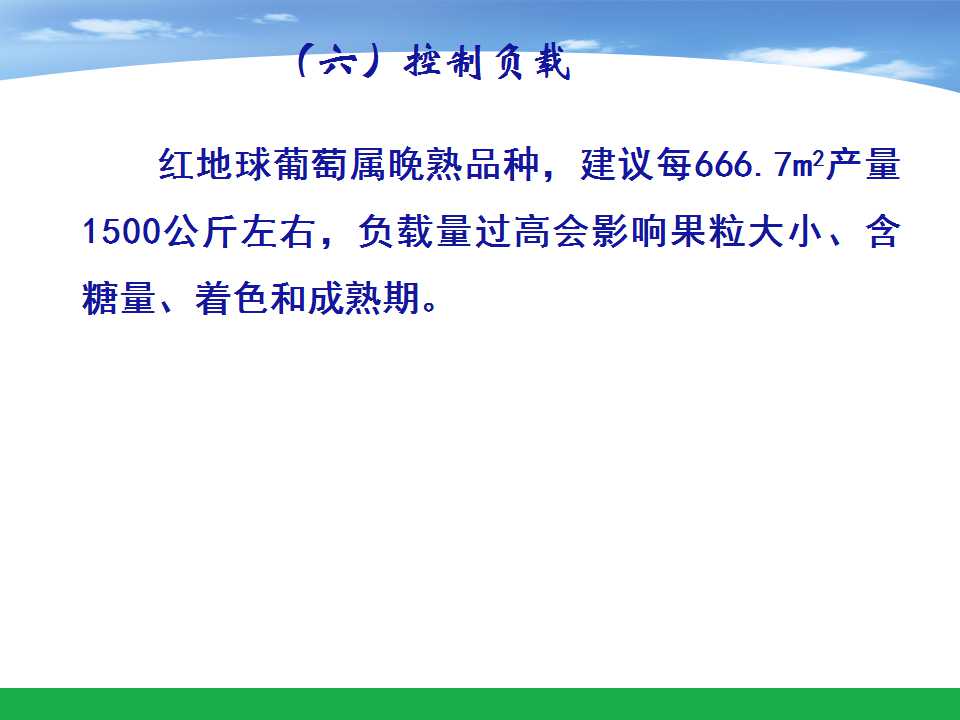 （六）控制负载

红地球葡萄属晚熟品种，建议每666.7$m^2$产量1500公斤左右，负载量过高会影响果粒大小、含糖量、着色和成熟期。